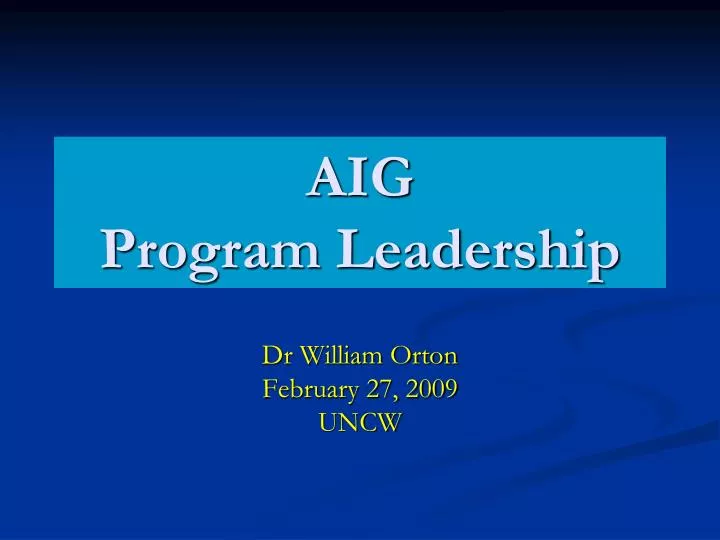 AIG
Program Leadership

Dr William Orton
February 27, 2009
UNCW